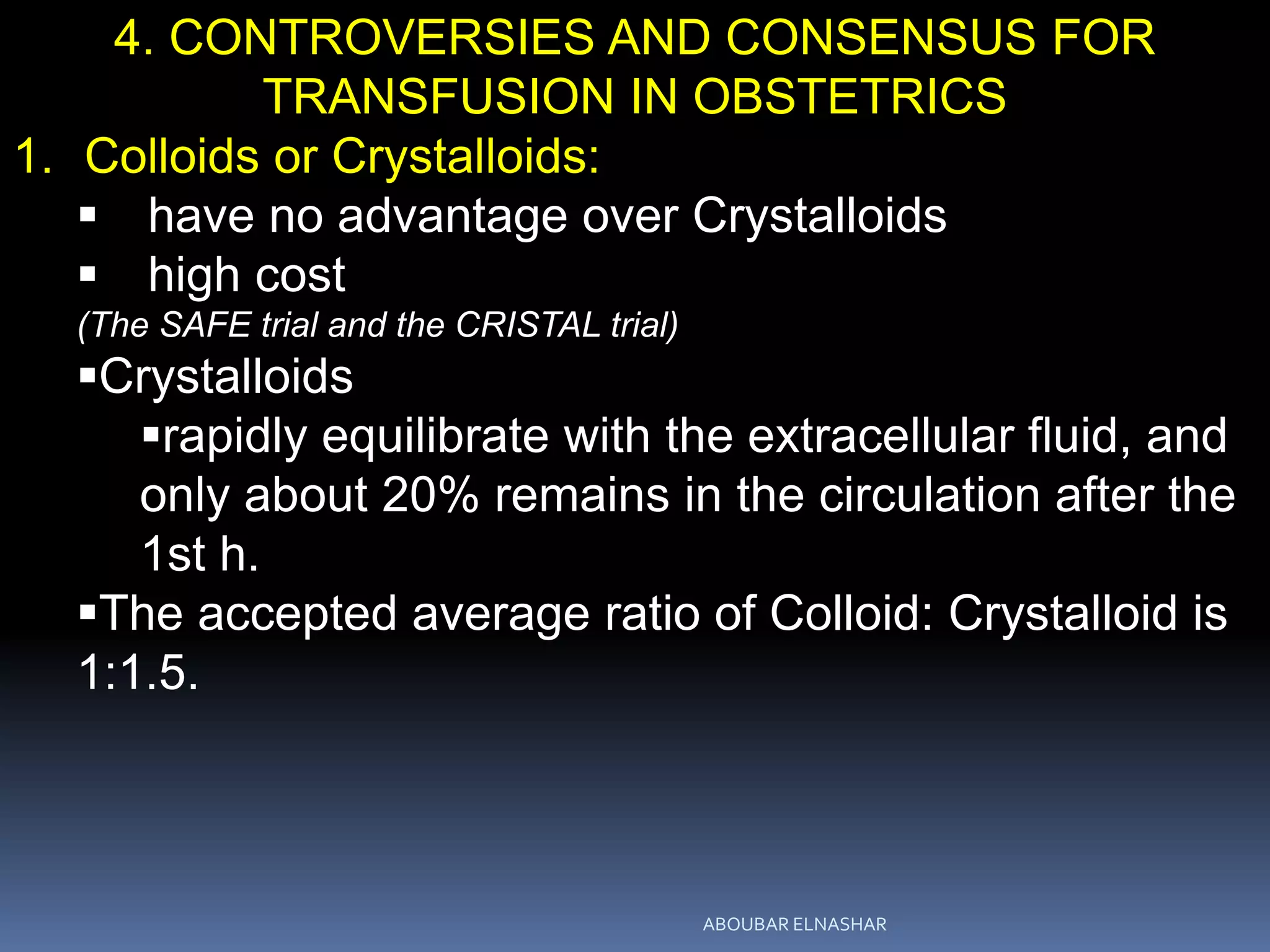 4. CONTROVERSIES AND CONSENSUS FOR TRANSFUSION IN OBSTETRICS

1. Colloids or Crystalloids:

▪ have no advantage over Crystalloids

▪ high cost

(The SAFE trial and the CRISTAL trial)

▪Crystalloids

▪rapidly equilibrate with the extracellular fluid, and only about 20% remains in the circulation after the 1st h.

▪The accepted average ratio of Colloid: Crystalloid is 1:1.5.

ABOUBAR ELNASHAR